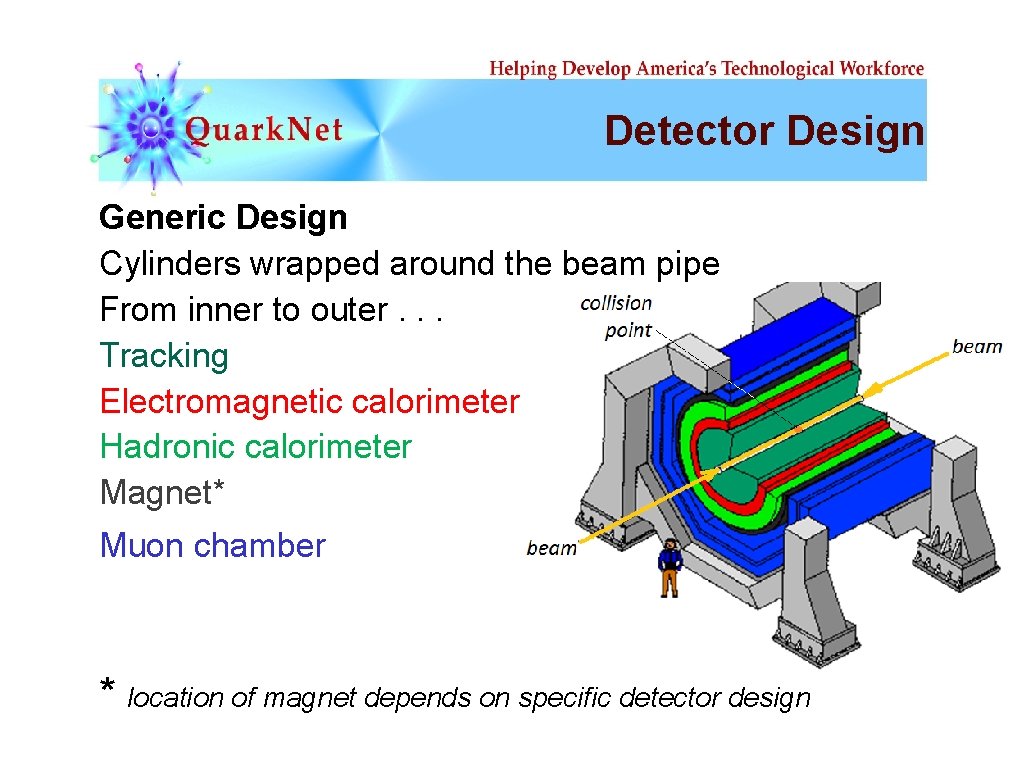 Helping Develop America's Technological Workforce

QuarkNet

Detector Design

Generic Design
Cylinders wrapped around the beam pipe
From inner to outer . . .
Tracking
Electromagnetic calorimeter
Hadronic calorimeter
Magnet*
Muon chamber

collision point

beam

beam

* location of magnet depends on specific detector design